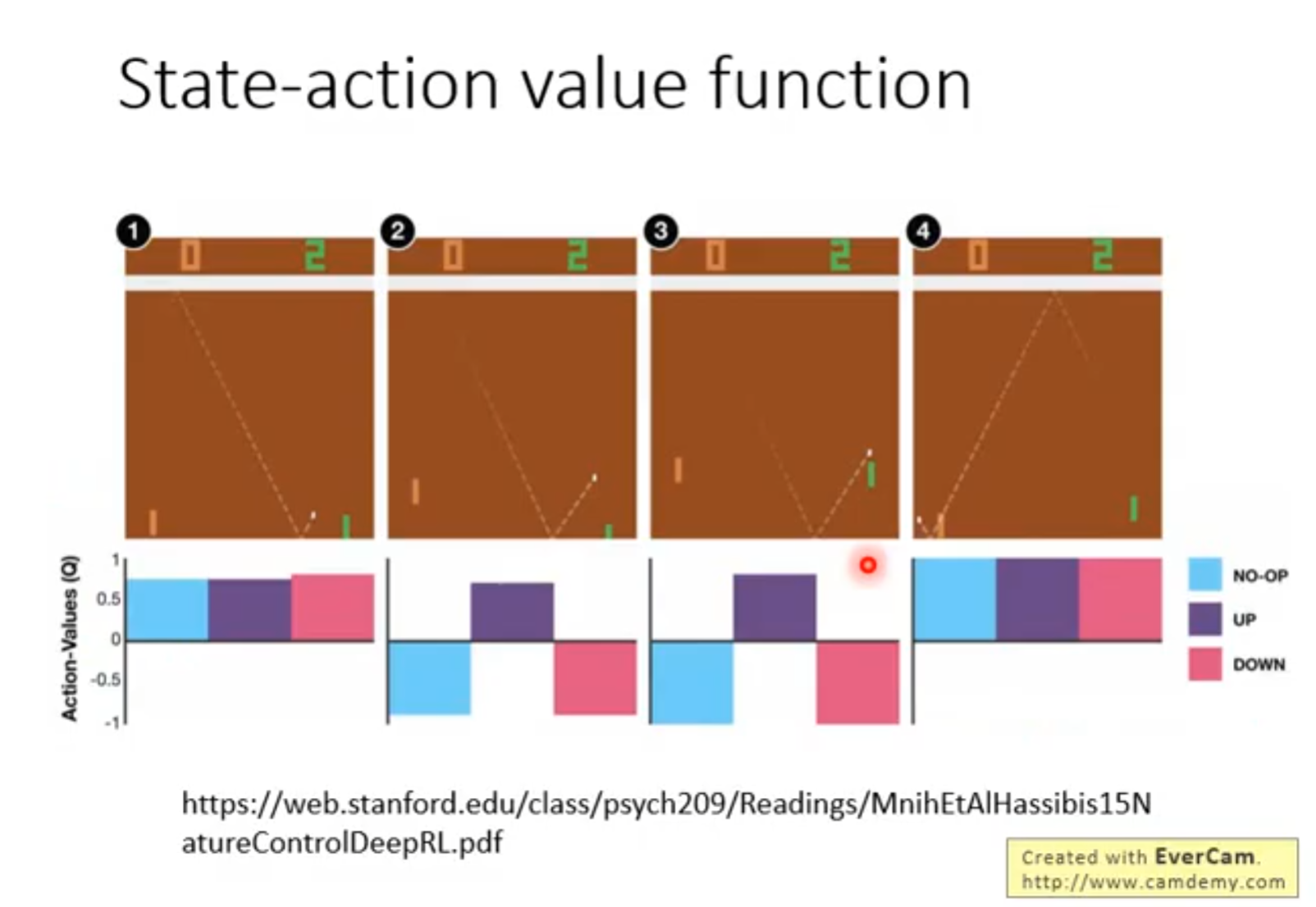 State-action value function

1
0 2

2
0 2

3
0 2

4
0 2

Action-Values (Q)
1
0.5
0
-0.5
-1

NO-OP
UP
DOWN

https://web.stanford.edu/class/psych209/Readings/MnihEtAlHassibis15NatureControlDeepRL.pdf

Created with EverCam.
http://www.camdemy.com